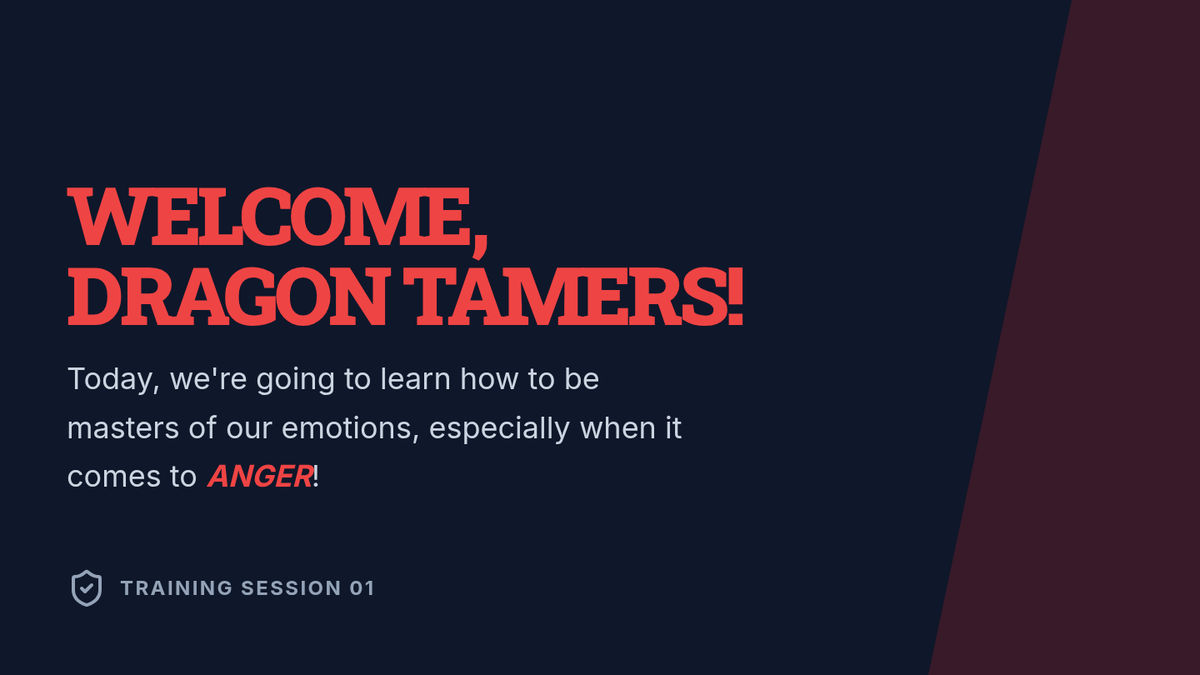 WELCOME, DRAGON TAMERS!

Today, we're going to learn how to be masters of our emotions, especially when it comes to ANGER!

TRAINING SESSION 01